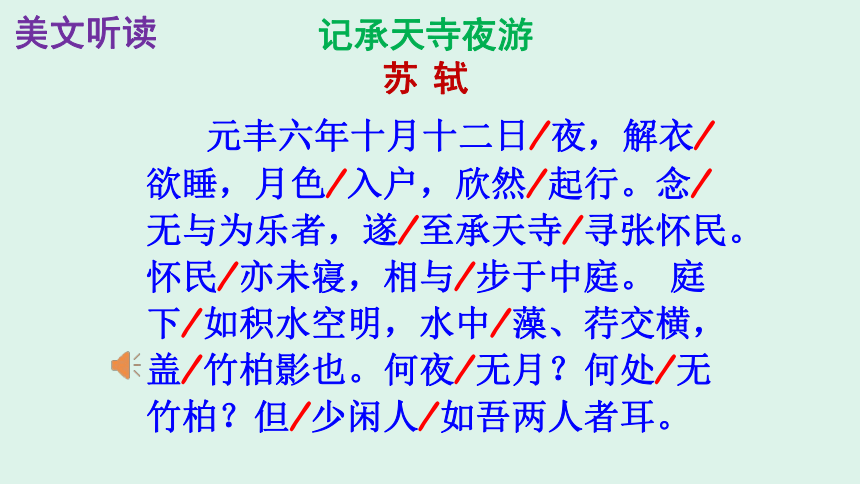 美文听读

记承天寺夜游
苏 轼

元丰六年十月十二日/夜，解衣/欲睡，月色/入户，欣然/起行。念/无与为乐者，遂/至承天寺/寻张怀民。怀民/亦未寝，相与/步于中庭。 庭下/如积水空明，水中/藻、荇交横，盖/竹柏影也。何夜/无月？何处/无竹柏？但/少闲人/如吾两人者耳。